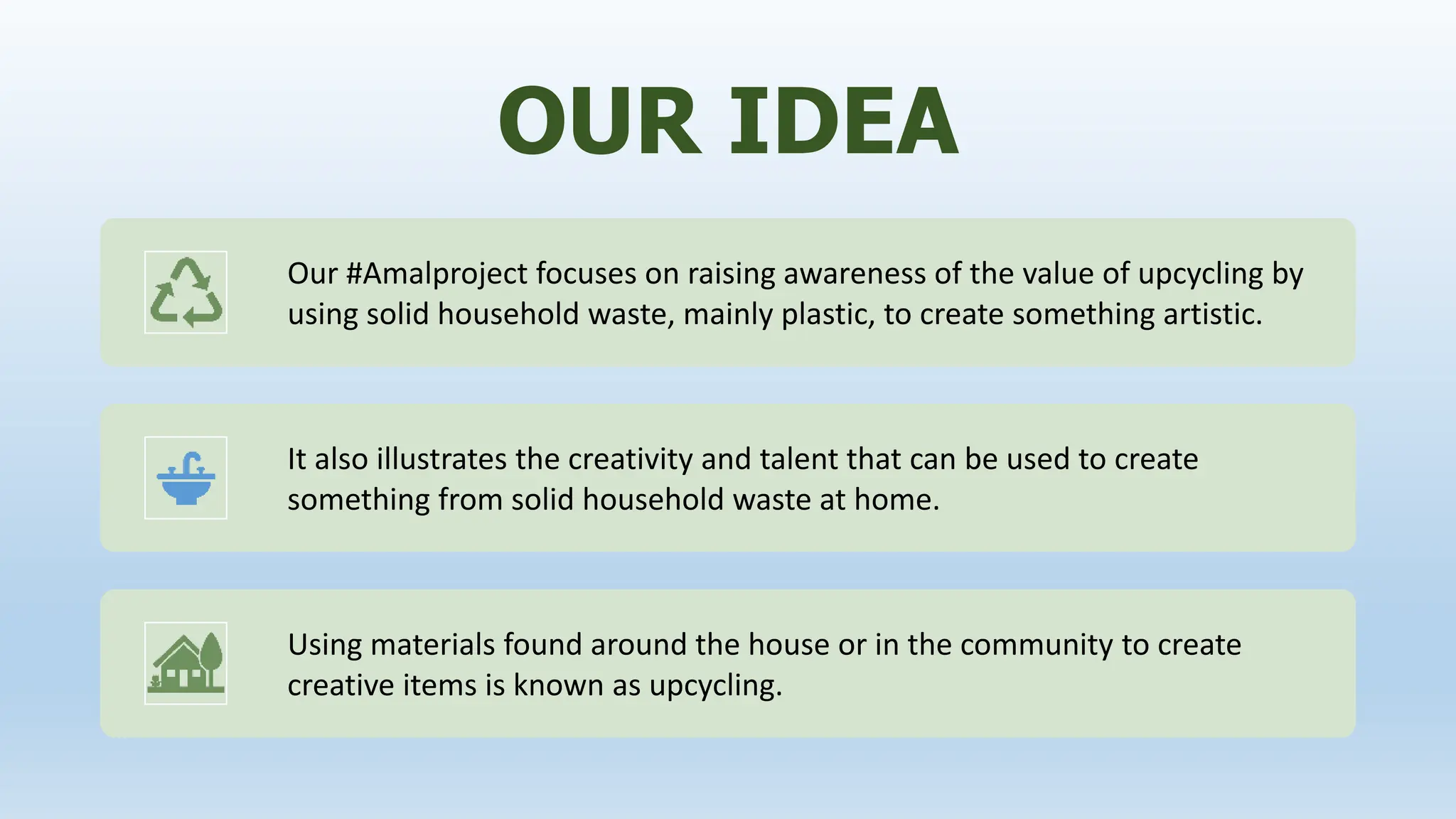 OUR IDEA

Our #Amalproject focuses on raising awareness of the value of upcycling by using solid household waste, mainly plastic, to create something artistic.

It also illustrates the creativity and talent that can be used to create something from solid household waste at home.

Using materials found around the house or in the community to create creative items is known as upcycling.